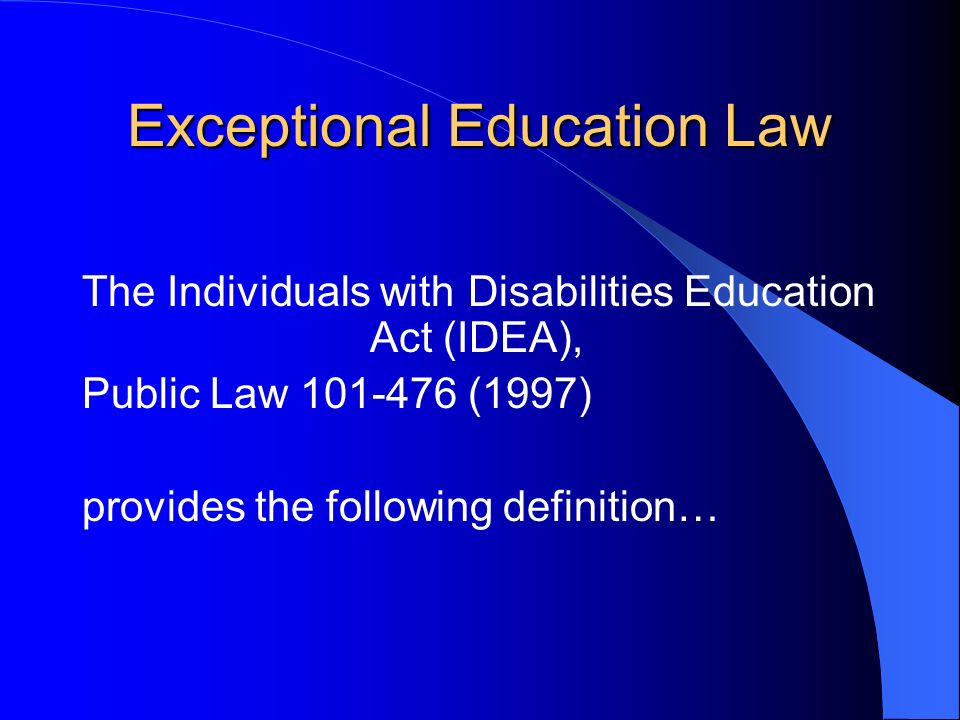 Exceptional Education Law

The Individuals with Disabilities Education Act (IDEA),
Public Law 101-476 (1997)

provides the following definition…